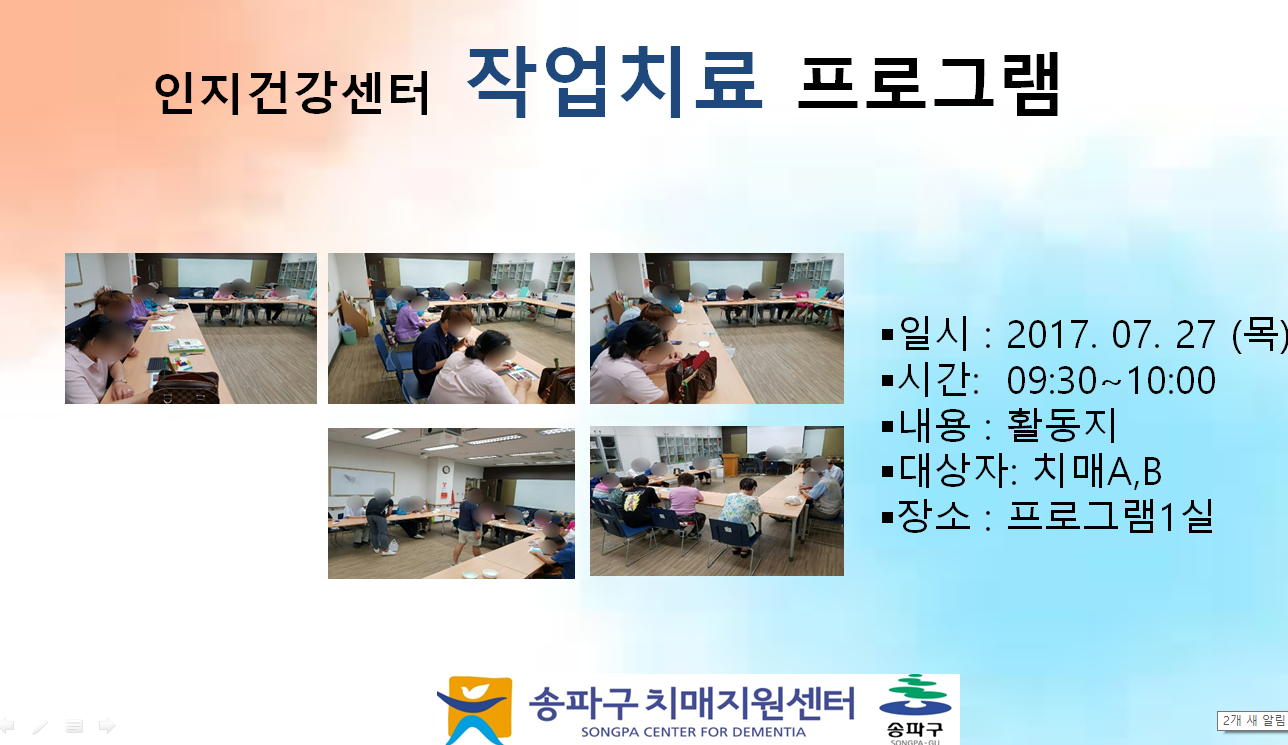 인지건강센터 작업치료 프로그램

▪일시 : 2017. 07. 27 (목)
▪시간: 09:30~10:00
▪내용 : 활동지
▪대상자: 치매A,B
▪장소 : 프로그램1실

송파구 치매지원센터
SONGPA CENTER FOR DEMENTIA

송파구
SONGPA-GU

2개 새 알림